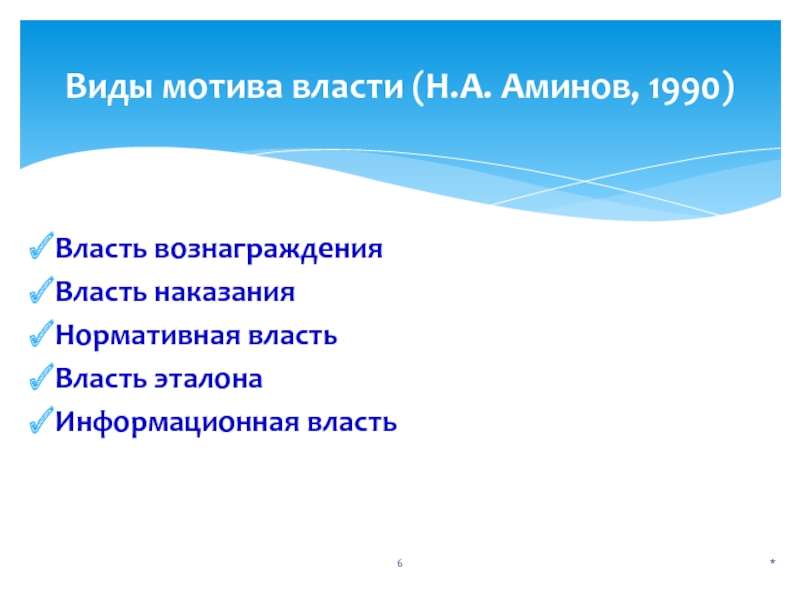 Виды мотива власти (Н.А. Аминов, 1990)

Власть вознаграждения
Власть наказания
Нормативная власть
Власть эталона
Информационная власть

6

*